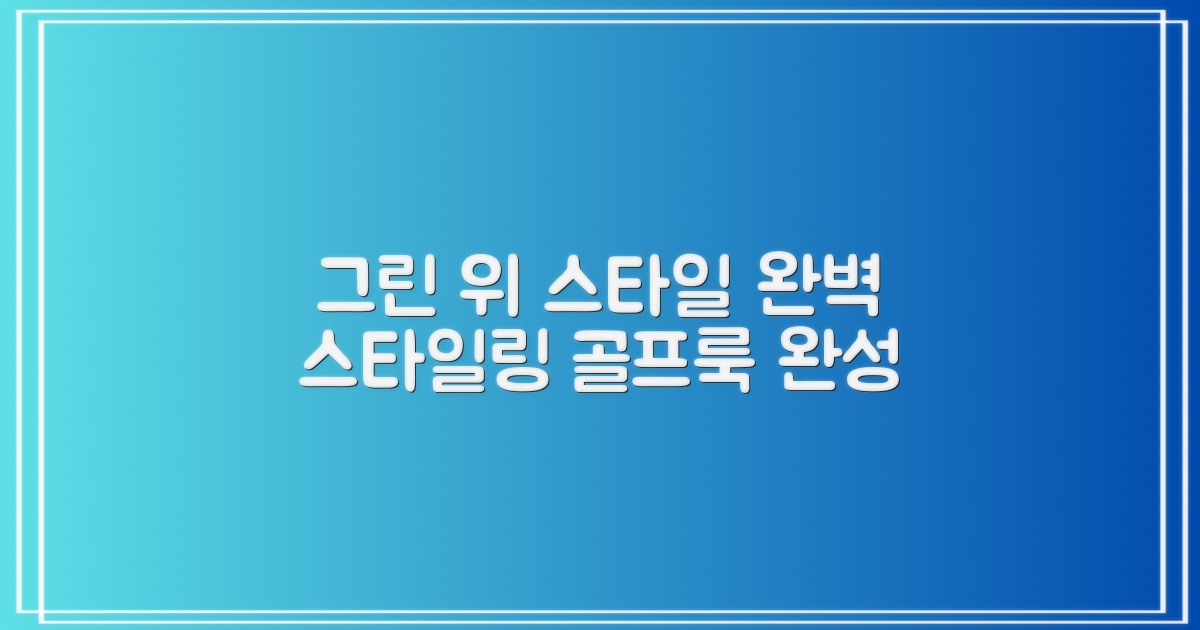 그린 위 스타일 완벽
스타일링 골프룩 완성